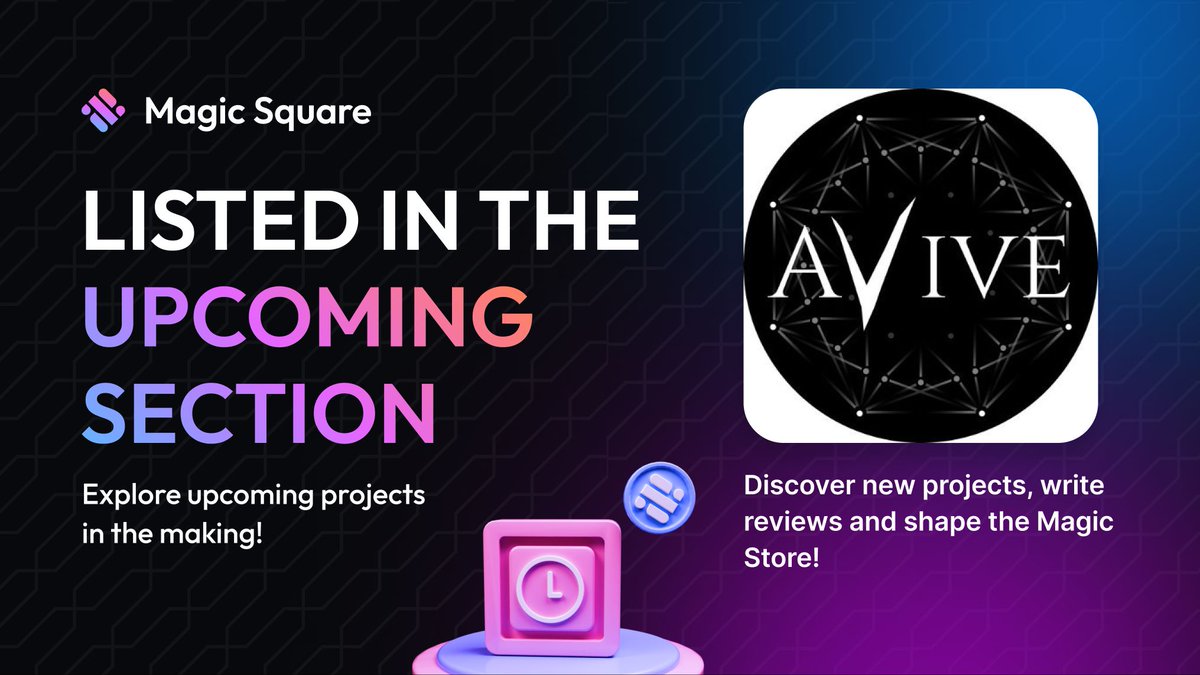 Magic Square

LISTED IN THE UPCOMING SECTION

Explore upcoming projects in the making!

AVIVE

Discover new projects, write reviews and shape the Magic Store!